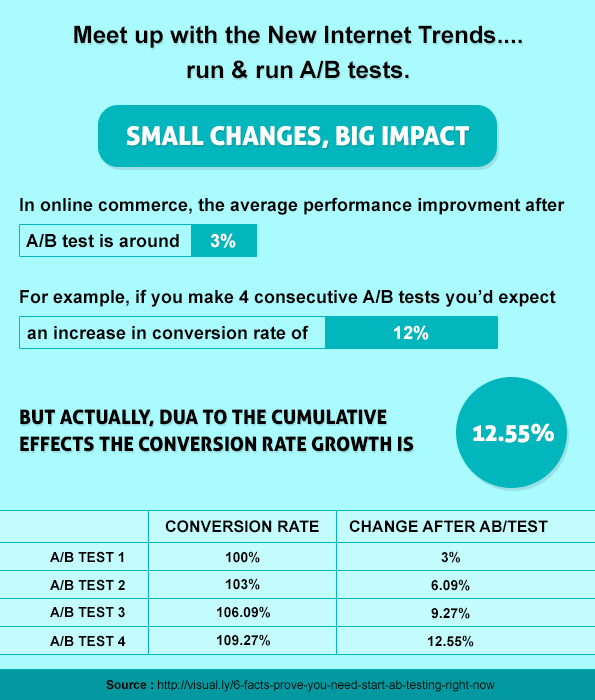 Meet up with the New Internet Trends.... run & run A/B tests.

SMALL CHANGES, BIG IMPACT

In online commerce, the average performance improvment after A/B test is around 3%

For example, if you make 4 consecutive A/B tests you'd expect an increase in conversion rate of 12%

BUT ACTUALLY, DUA TO THE CUMULATIVE EFFECTS THE CONVERSION RATE GROWTH IS

12.55%

| | CONVERSION RATE | CHANGE AFTER AB/TEST |
|---|---|---|
| A/B TEST 1 | 100% | 3% |
| A/B TEST 2 | 103% | 6.09% |
| A/B TEST 3 | 106.09% | 9.27% |
| A/B TEST 4 | 109.27% | 12.55% |

Source : http://visual.ly/6-facts-prove-you-need-start-ab-testing-right-now